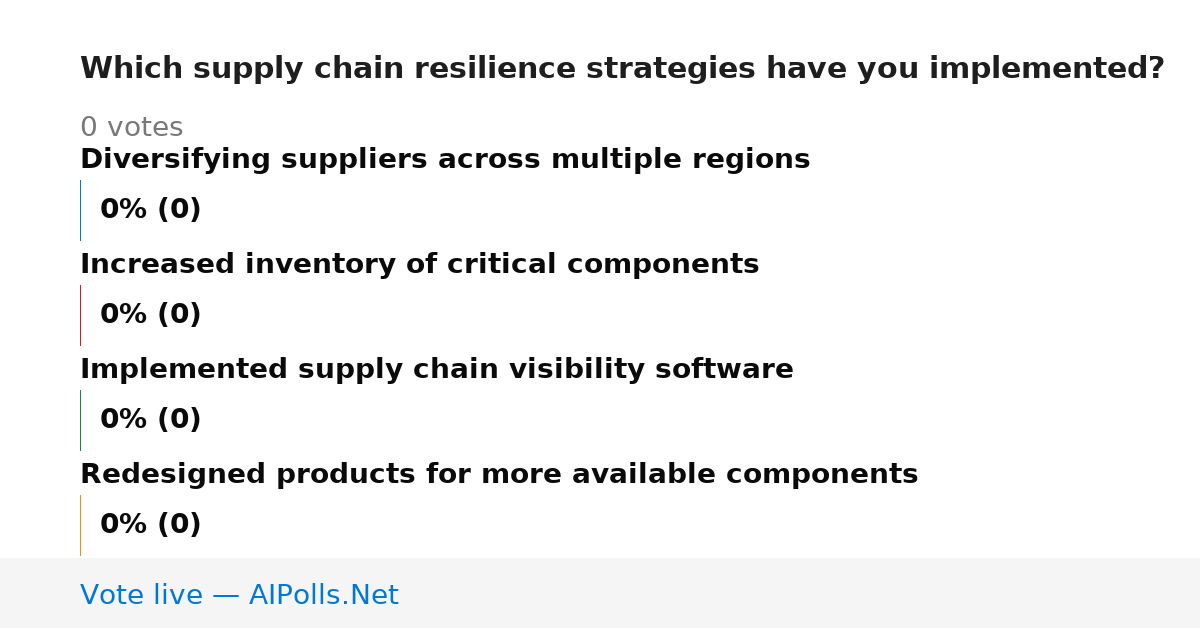 Which supply chain resilience strategies have you implemented?

0 votes

Diversifying suppliers across multiple regions

0% (0)

Increased inventory of critical components

0% (0)

Implemented supply chain visibility software

0% (0)

Redesigned products for more available components

0% (0)

Vote live — AIPolls.Net